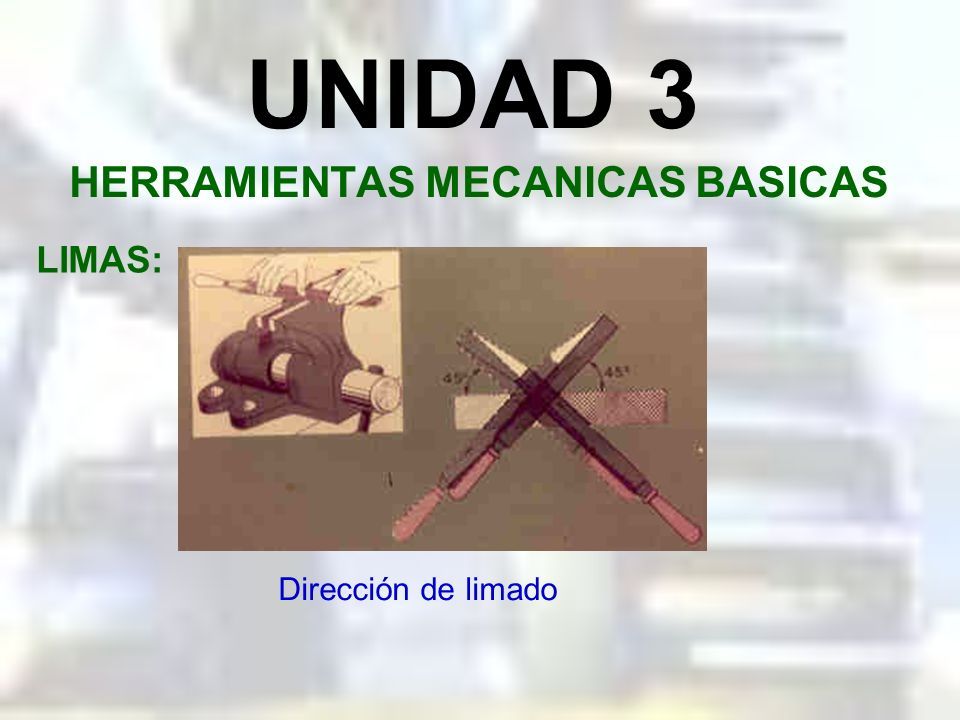 UNIDAD 3

HERRAMIENTAS MECANICAS BASICAS

LIMAS:

45°

45°

Dirección de limado